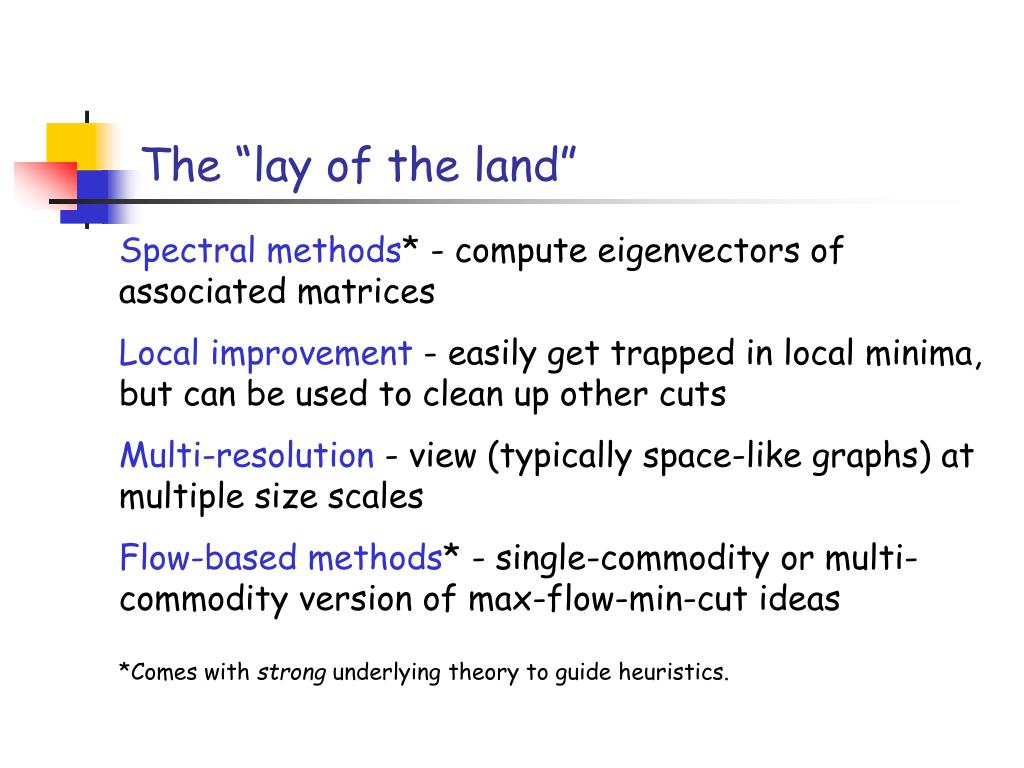 The “lay of the land”

Spectral methods* - compute eigenvectors of associated matrices

Local improvement - easily get trapped in local minima, but can be used to clean up other cuts

Multi-resolution - view (typically space-like graphs) at multiple size scales

Flow-based methods* - single-commodity or multi-commodity version of max-flow-min-cut ideas

*Comes with strong underlying theory to guide heuristics.